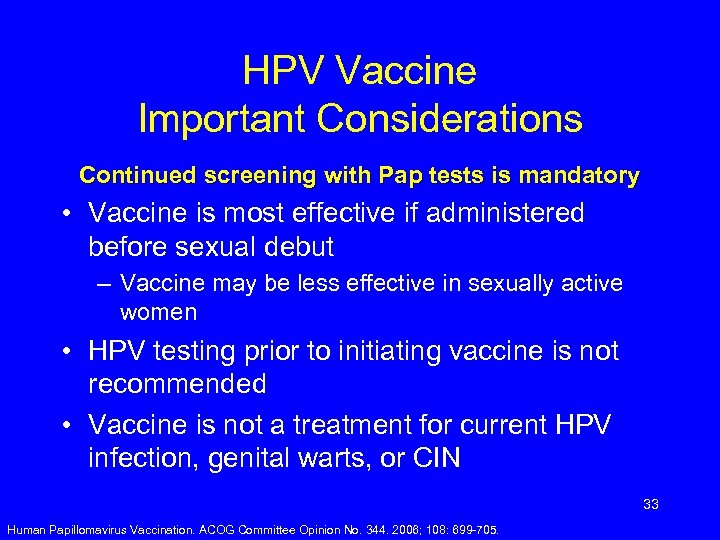 HPV Vaccine
Important Considerations

Continued screening with Pap tests is mandatory

• Vaccine is most effective if administered before sexual debut
– Vaccine may be less effective in sexually active women
• HPV testing prior to initiating vaccine is not recommended
• Vaccine is not a treatment for current HPV infection, genital warts, or CIN

33

Human Papillomavirus Vaccination. ACOG Committee Opinion No. 344. 2006; 108: 699-705.